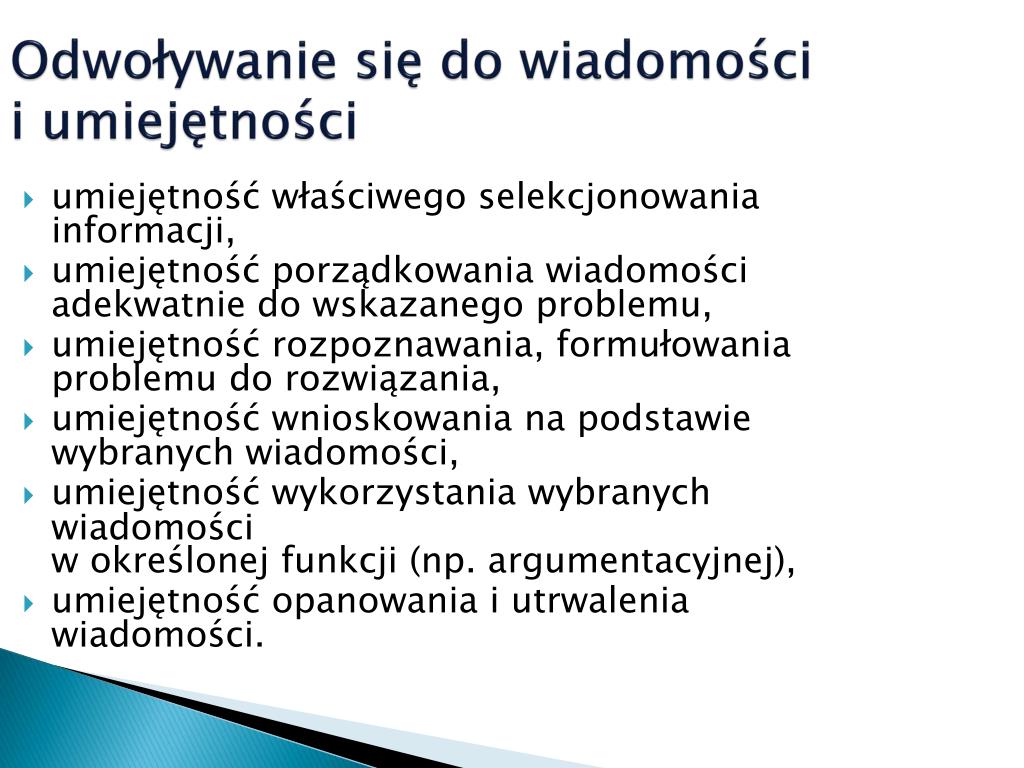 Odwoływanie się do wiadomości i umiejętności

umiejętność właściwego selekcjonowania informacji,
umiejętność porządkowania wiadomości adekwatnie do wskazanego problemu,
umiejętność rozpoznawania, formułowania problemu do rozwiązania,
umiejętność wnioskowania na podstawie wybranych wiadomości,
umiejętność wykorzystania wybranych wiadomości
w określonej funkcji (np. argumentacyjnej),
umiejętność opanowania i utrwalenia wiadomości.